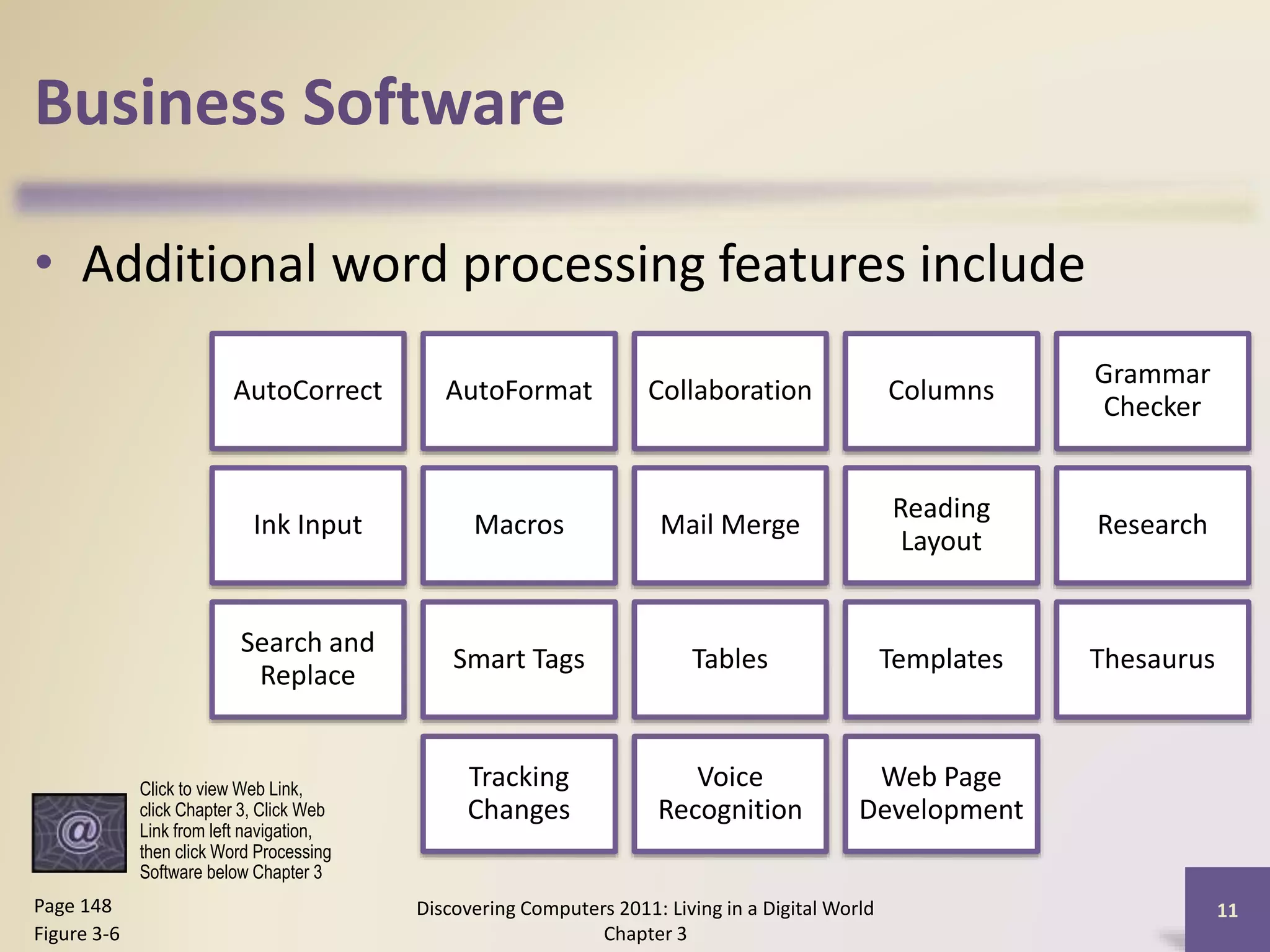 Business Software

• Additional word processing features include

AutoCorrect
AutoFormat
Collaboration
Columns
Grammar Checker
Ink Input
Macros
Mail Merge
Reading Layout
Research
Search and Replace
Smart Tags
Tables
Templates
Thesaurus
Tracking Changes
Voice Recognition
Web Page Development

@

Click to view Web Link, click Chapter 3, Click Web Link from left navigation, then click Word Processing Software below Chapter 3

Page 148
Figure 3-6

Discovering Computers 2011: Living in a Digital World
Chapter 3

11